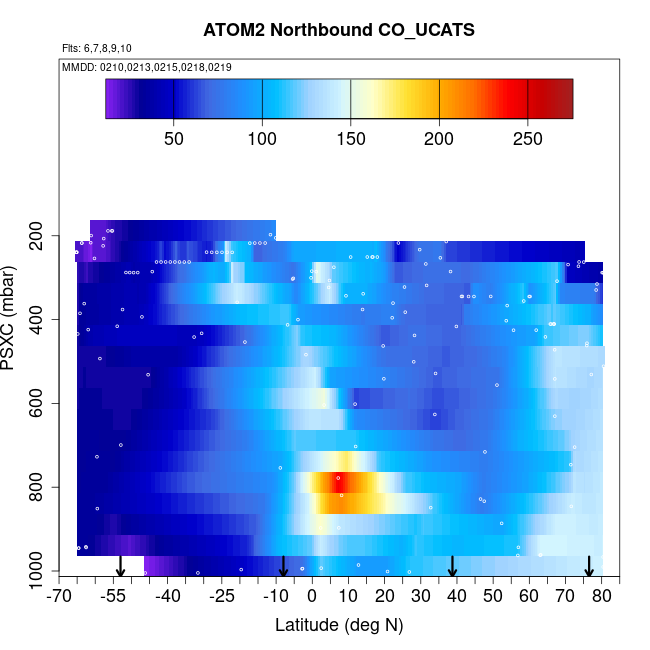 ATOM2 Northbound CO_UCATS

Flts: 6,7,8,9,10

MMDD: 0210,0213,0215,0218,0219

50 100 150 200 250

PSXC (mbar)

200
400
600
800
1000

-70 -55 -40 -25 -10 0 10 20 30 40 50 60 70 80

Latitude (deg N)